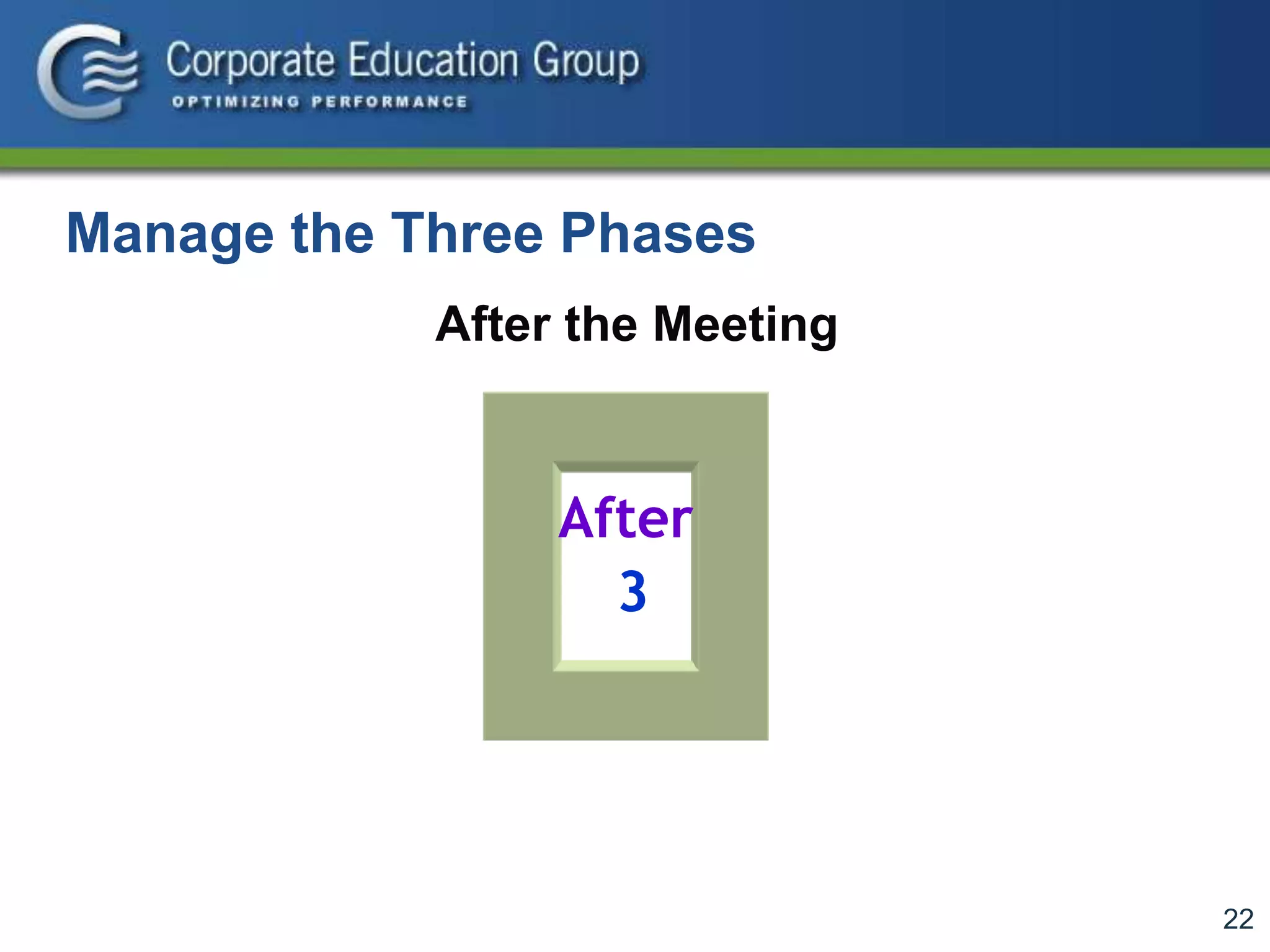 Corporate Education Group
OPTIMIZING PERFORMANCE

Manage the Three Phases

After the Meeting

After
3

22